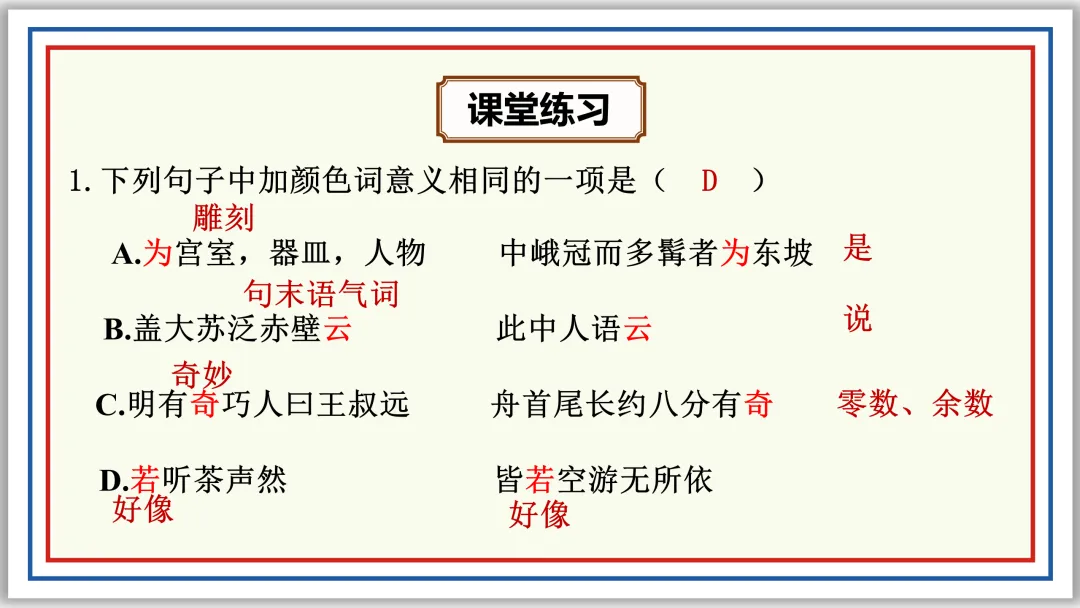 课堂练习

1. 下列句子中加颜色词意义相同的一项是（ D ）

雕刻
A.为宫室，器皿，人物　　中峨冠而多髯者为东坡　是

句末语气词
B.盖大苏泛赤壁云　　此中人语云　说

奇妙
C.明有奇巧人曰王叔远　　舟首尾长约八分有奇　零数、余数

D.若听茶声然　　皆若空游无所依
好像　　好像